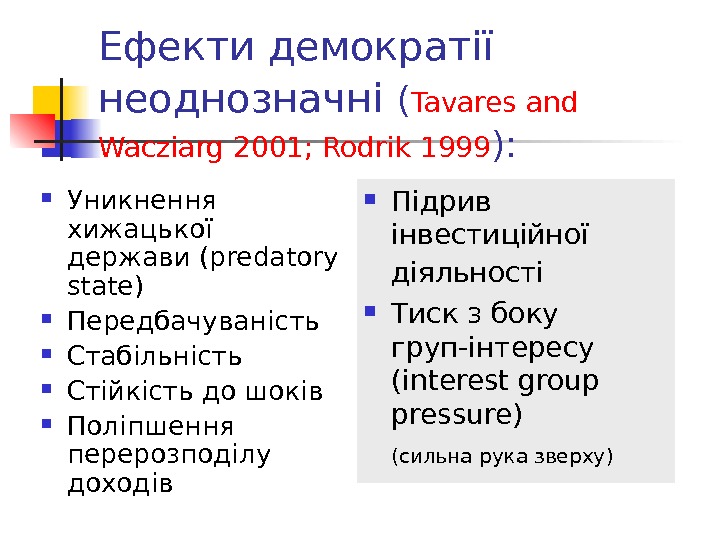 Ефекти демократії неоднозначні (Tavares and Wacziarg 2001; Rodrik 1999):

- Уникнення хижацької держави (predatory state)
- Передбачуваність
- Стабільність
- Стійкість до шоків
- Поліпшення перерозподілу доходів

- Підрив інвестиційної діяльності
- Тиск з боку груп-інтересу (interest group pressure)

(сильна рука зверху)